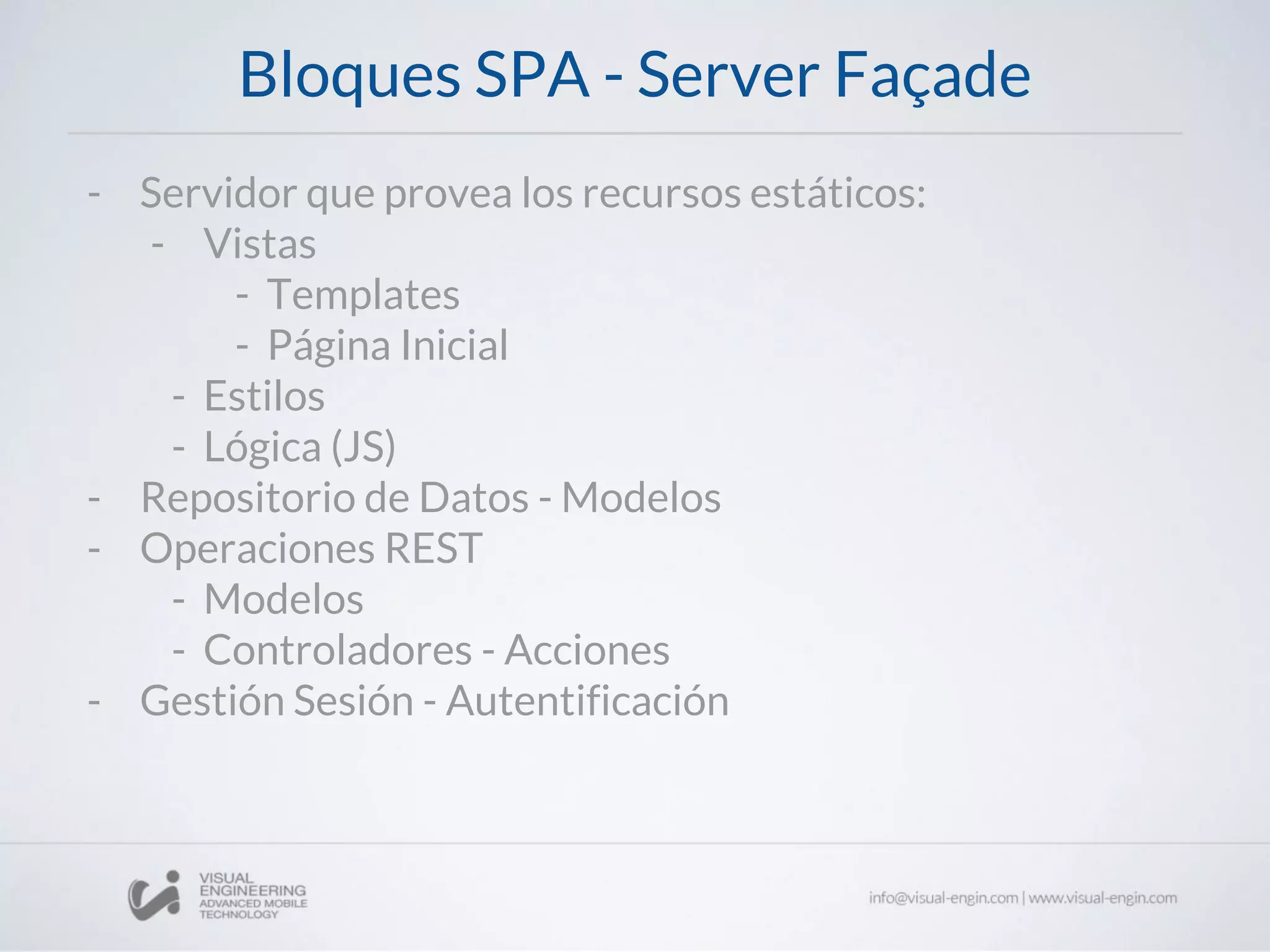 Bloques SPA - Server Façade

- Servidor que provea los recursos estáticos:
 - Vistas
  - Templates
  - Página Inicial
 - Estilos
 - Lógica (JS)
- Repositorio de Datos - Modelos
- Operaciones REST
 - Modelos
 - Controladores - Acciones
- Gestión Sesión - Autentificación

VISUAL ENGINEERING ADVANCED MOBILE TECHNOLOGY

info@visual-engin.com | www.visual-engin.com